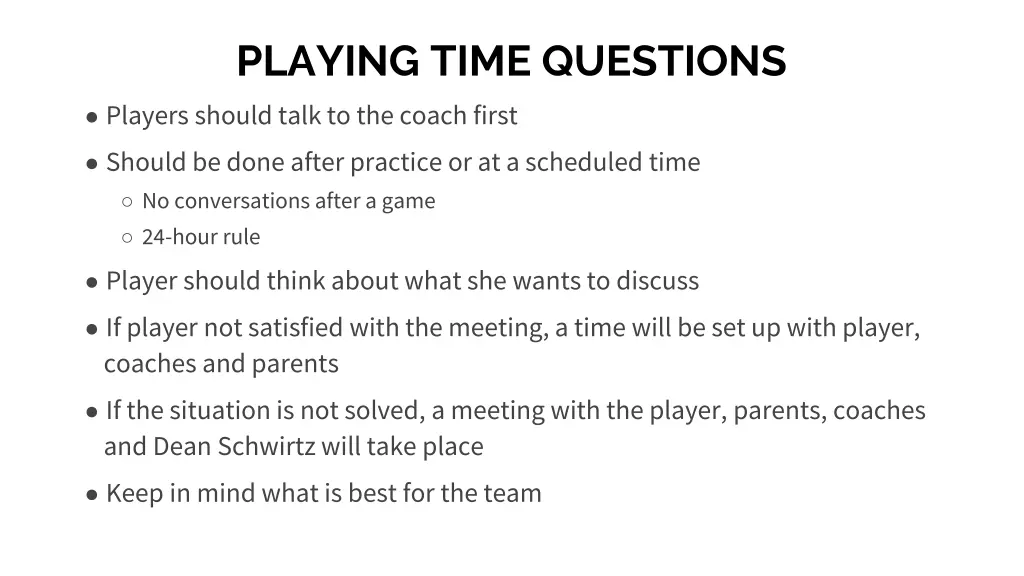 PLAYING TIME QUESTIONS

● Players should talk to the coach first

● Should be done after practice or at a scheduled time

○ No conversations after a game

○ 24-hour rule

● Player should think about what she wants to discuss

● If player not satisfied with the meeting, a time will be set up with player, coaches and parents

● If the situation is not solved, a meeting with the player, parents, coaches and Dean Schwirtz will take place

● Keep in mind what is best for the team